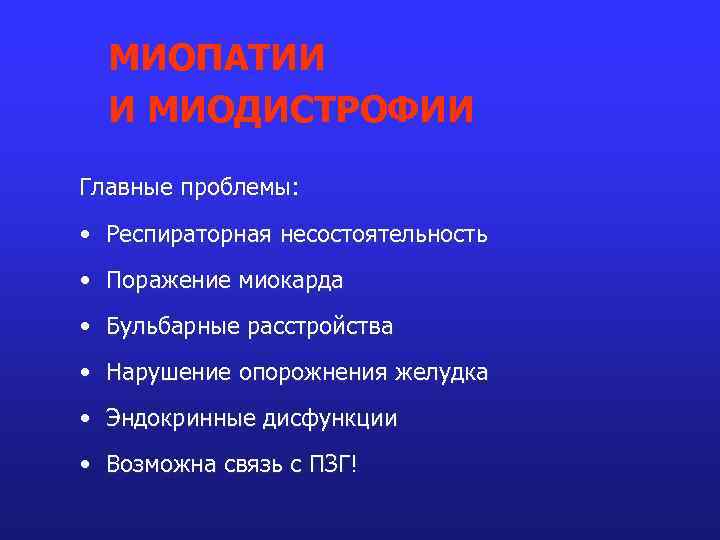 МИОПАТИИ
И МИОДИСТРОФИИ

Главные проблемы:

• Респираторная несостоятельность
• Поражение миокарда
• Бульбарные расстройства
• Нарушение опорожнения желудка
• Эндокринные дисфункции
• Возможна связь с ПЗГ!